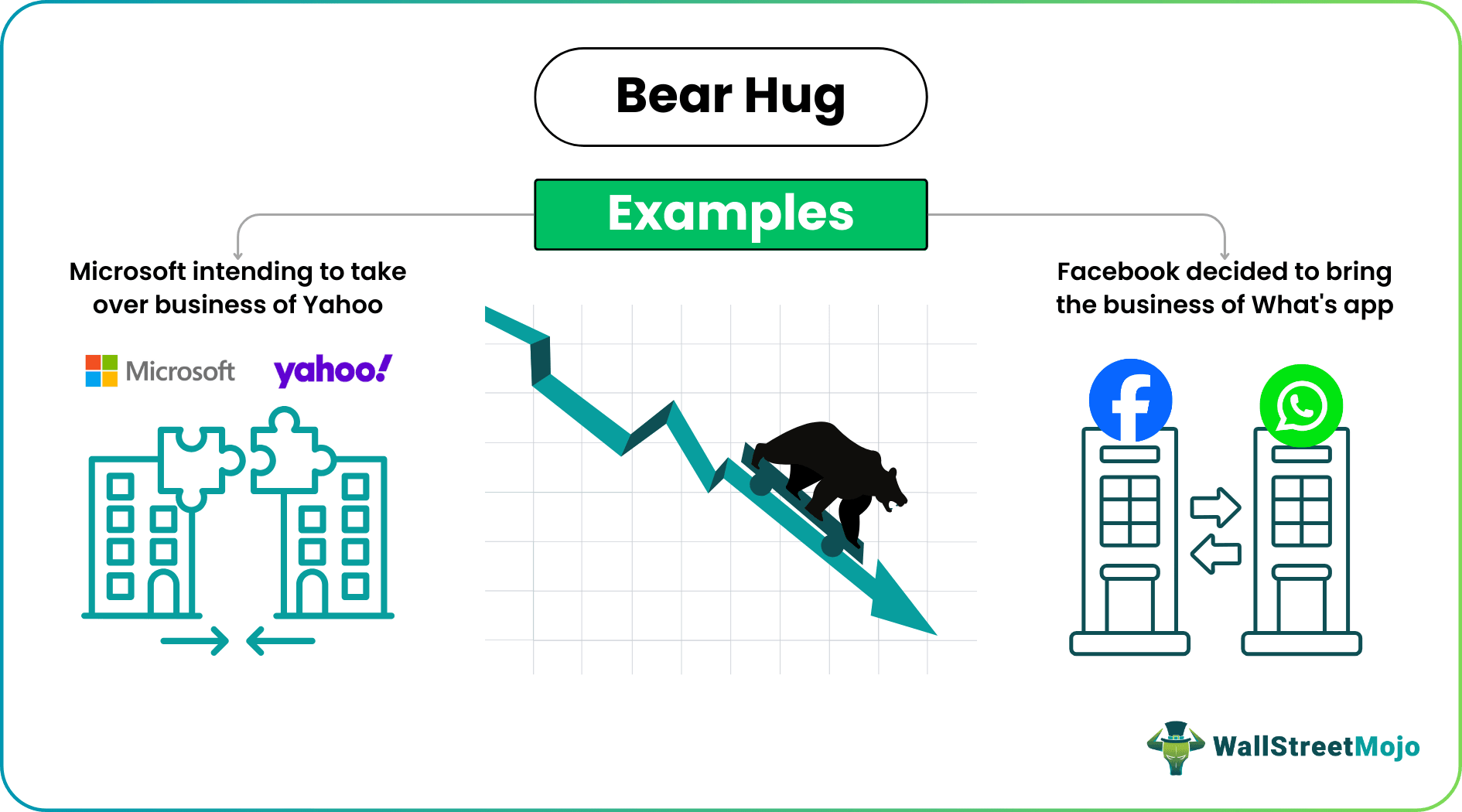 Bear Hug

Examples

Microsoft intending to take over business of Yahoo

Microsoft yahoo!

Facebook decided to bring the business of What's app

WallStreetMojo